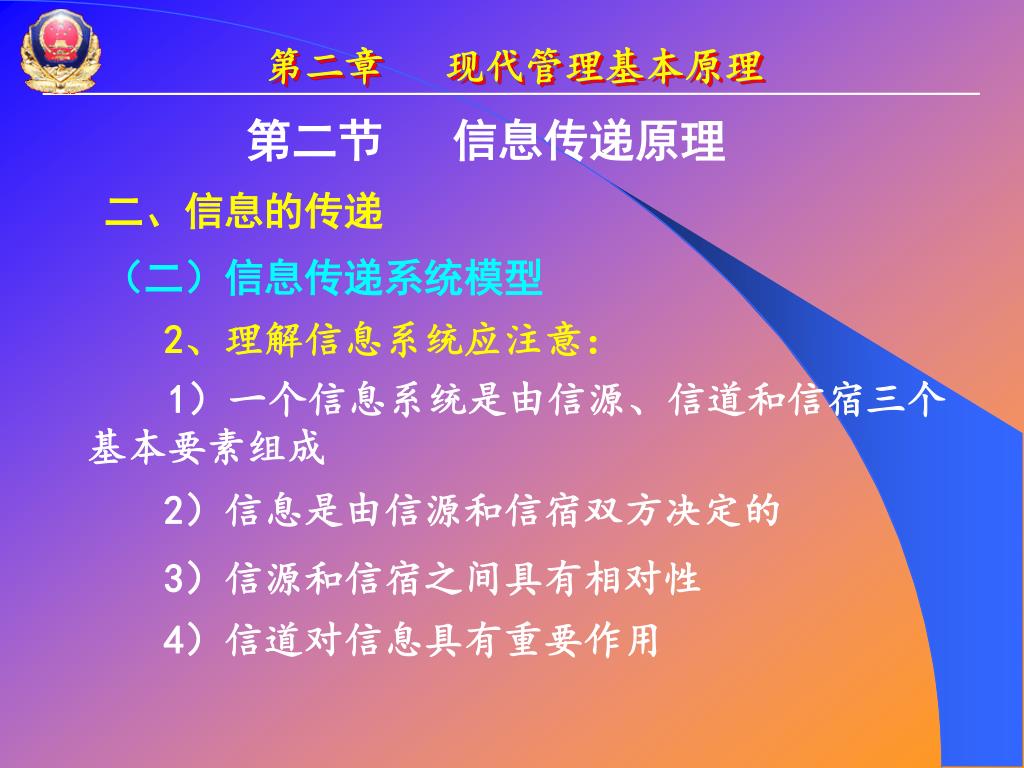 第二章　　现代管理基本原理

第二节　　信息传递原理

二、信息的传递

（二）信息传递系统模型

2、理解信息系统应注意：

1）一个信息系统是由信源、信道和信宿三个基本要素组成

2）信息是由信源和信宿双方决定的

3）信源和信宿之间具有相对性

4）信道对信息具有重要作用